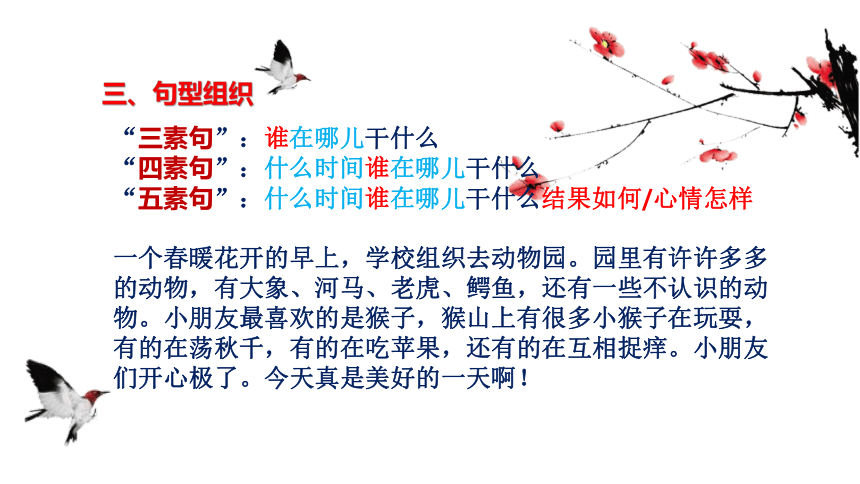 三、句型组织

“三素句”：谁在哪儿干什么
“四素句”：什么时间谁在哪儿干什么
“五素句”：什么时间谁在哪儿干什么结果如何/心情怎样

一个春暖花开的早上，学校组织去动物园。园里有许许多多的动物，有大象、河马、老虎、鳄鱼，还有一些不认识的动物。小朋友最喜欢的是猴子，猴山上有很多小猴子在玩耍，有的在荡秋千，有的在吃苹果，还有的在互相捉痒。小朋友们开心极了。今天真是美好的一天啊！